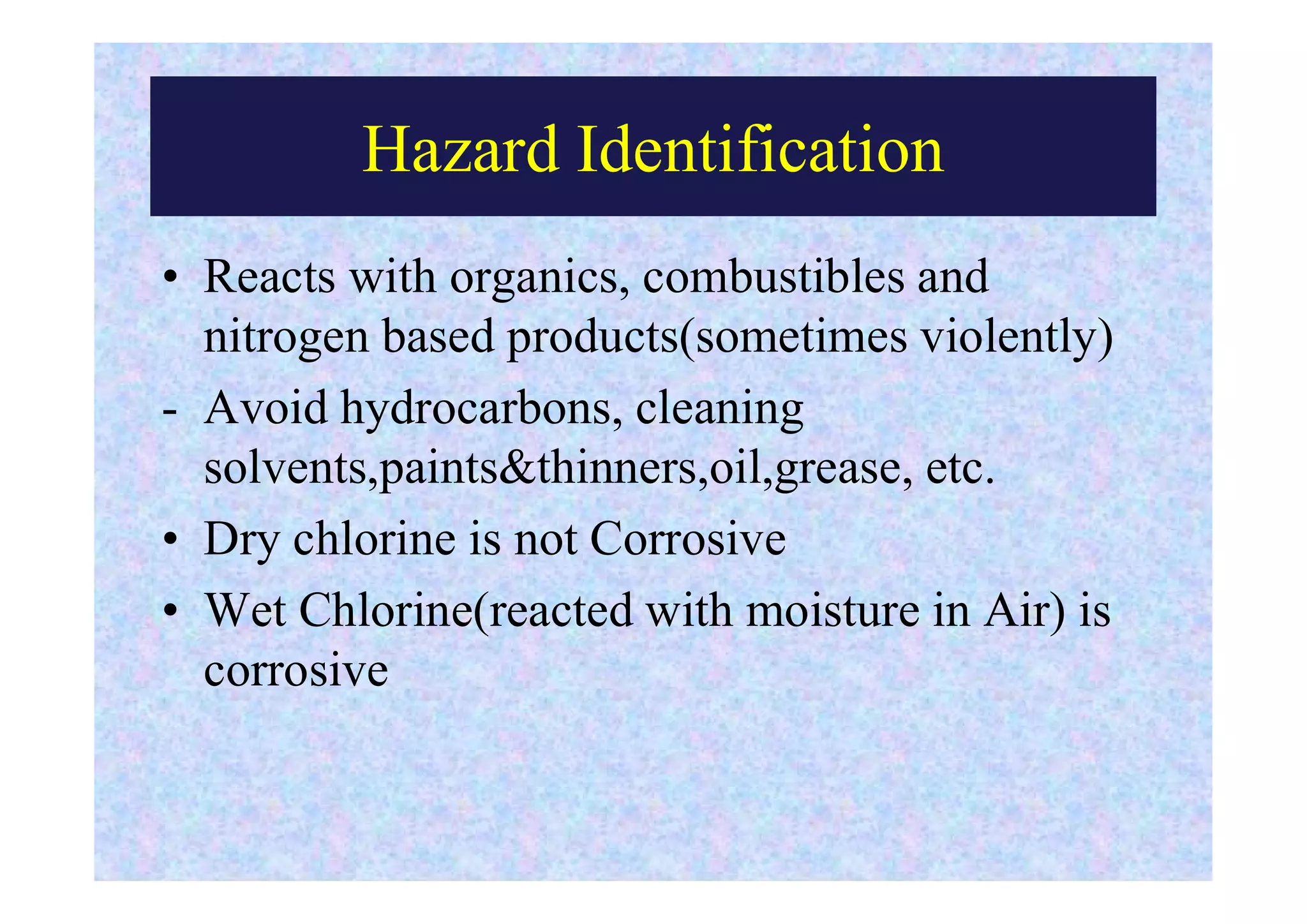 Hazard Identification

• Reacts with organics, combustibles and nitrogen based products(sometimes violently)

- Avoid hydrocarbons, cleaning solvents,paints&thinners,oil,grease, etc.

• Dry chlorine is not Corrosive

• Wet Chlorine(reacted with moisture in Air) is corrosive